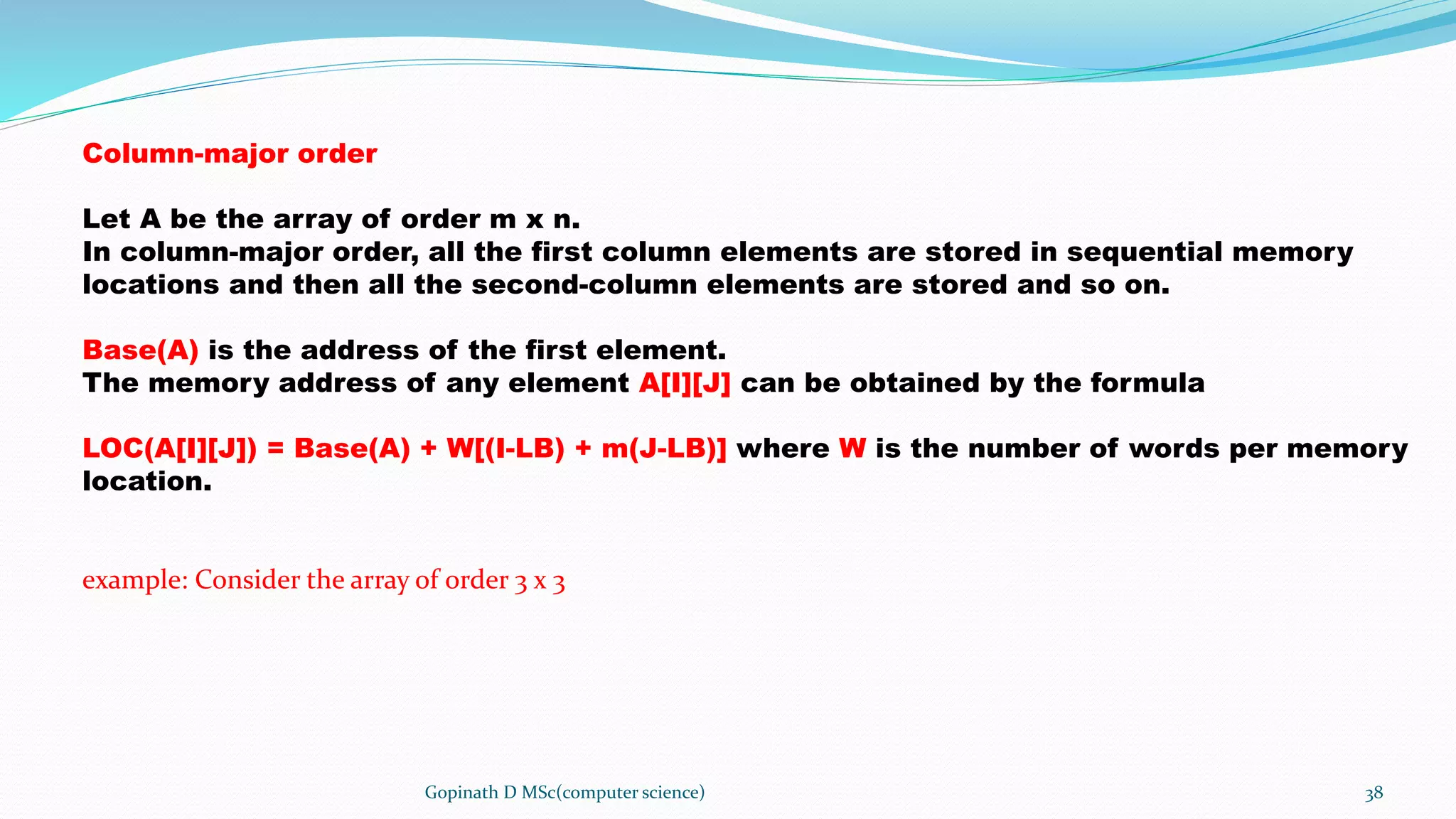 Column-major order

Let A be the array of order m x n.
In column-major order, all the first column elements are stored in sequential memory locations and then all the second-column elements are stored and so on.

Base(A) is the address of the first element.
The memory address of any element A[I][J] can be obtained by the formula

LOC(A[I][J]) = Base(A) + W[(I-LB) + m(J-LB)] where W is the number of words per memory location.

example: Consider the array of order 3 x 3

Gopinath D MSc(computer science)

38